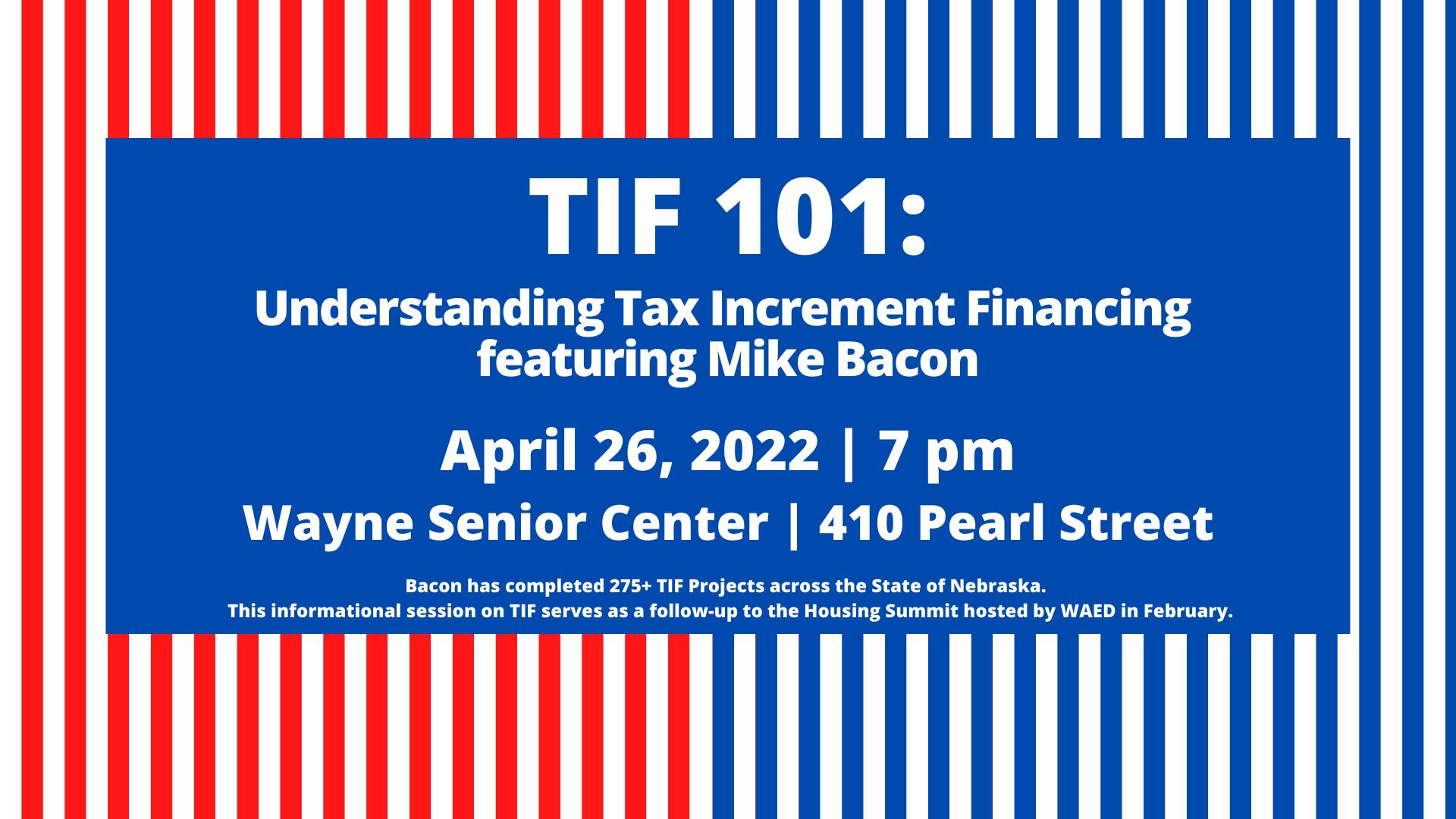 TIF 101:

Understanding Tax Increment Financing featuring Mike Bacon

April 26, 2022 | 7 pm

Wayne Senior Center | 410 Pearl Street

Bacon has completed 275+ TIF Projects across the State of Nebraska.
This informational session on TIF serves as a follow-up to the Housing Summit hosted by WAED in February.